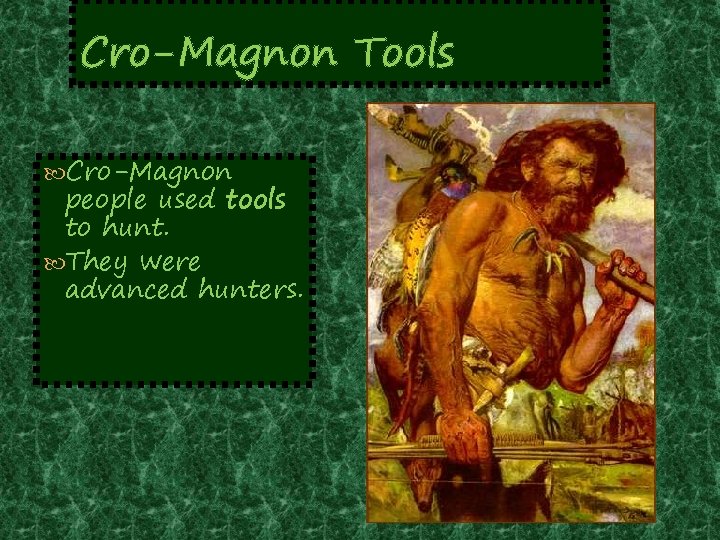 Cro-Magnon Tools

Cro-Magnon people used tools to hunt.

They were advanced hunters.